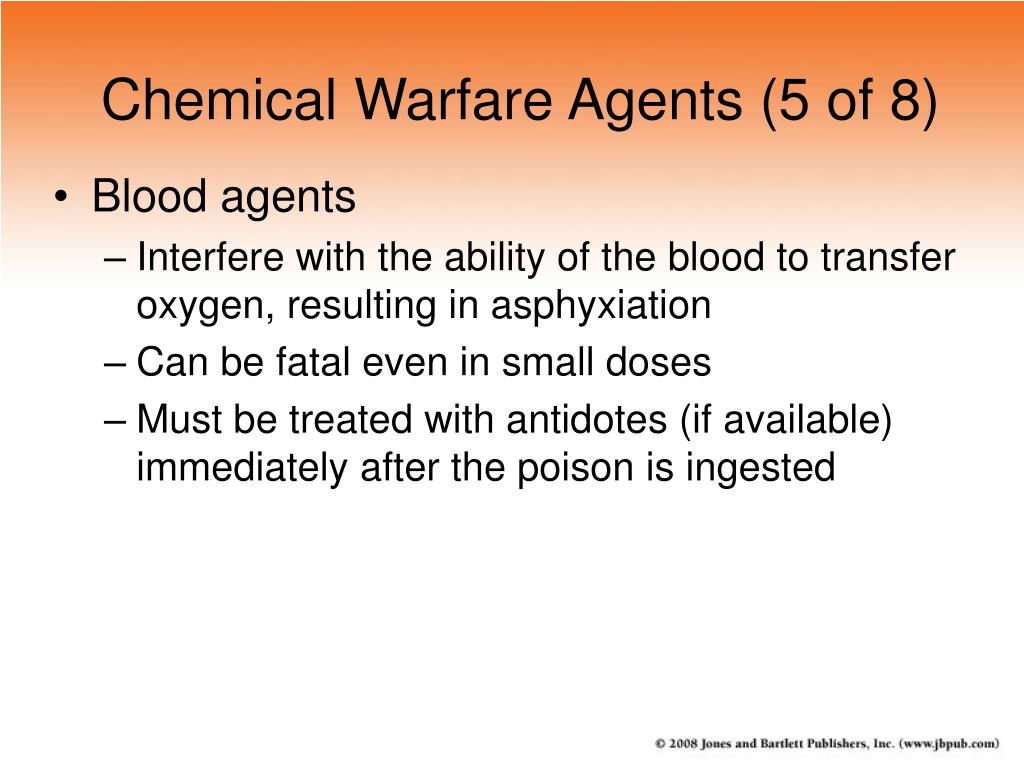 Chemical Warfare Agents (5 of 8)

• Blood agents
– Interfere with the ability of the blood to transfer oxygen, resulting in asphyxiation
– Can be fatal even in small doses
– Must be treated with antidotes (if available) immediately after the poison is ingested

© 2008 Jones and Bartlett Publishers, Inc. (www.jbpub.com)